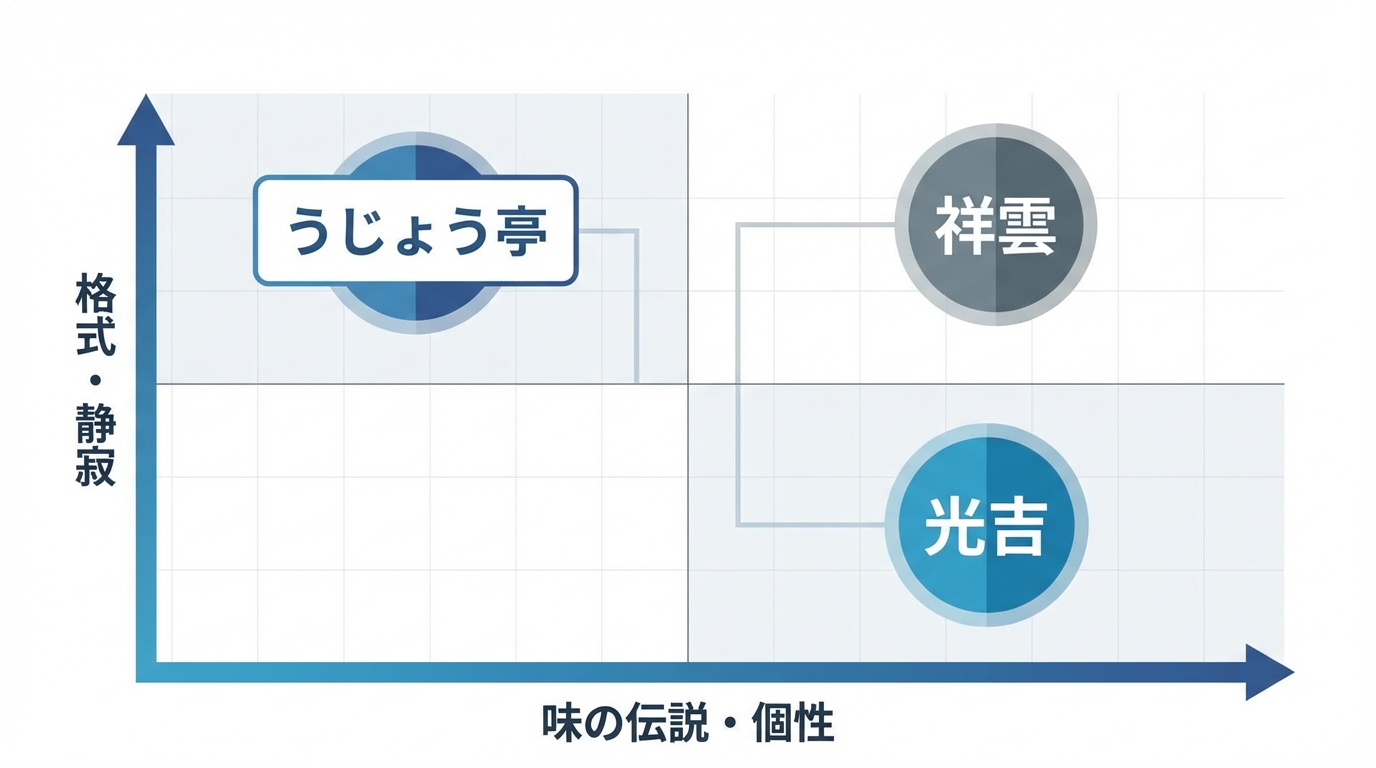 格式・静寂

うじょう亭

祥雲

光吉

味の伝説・個性